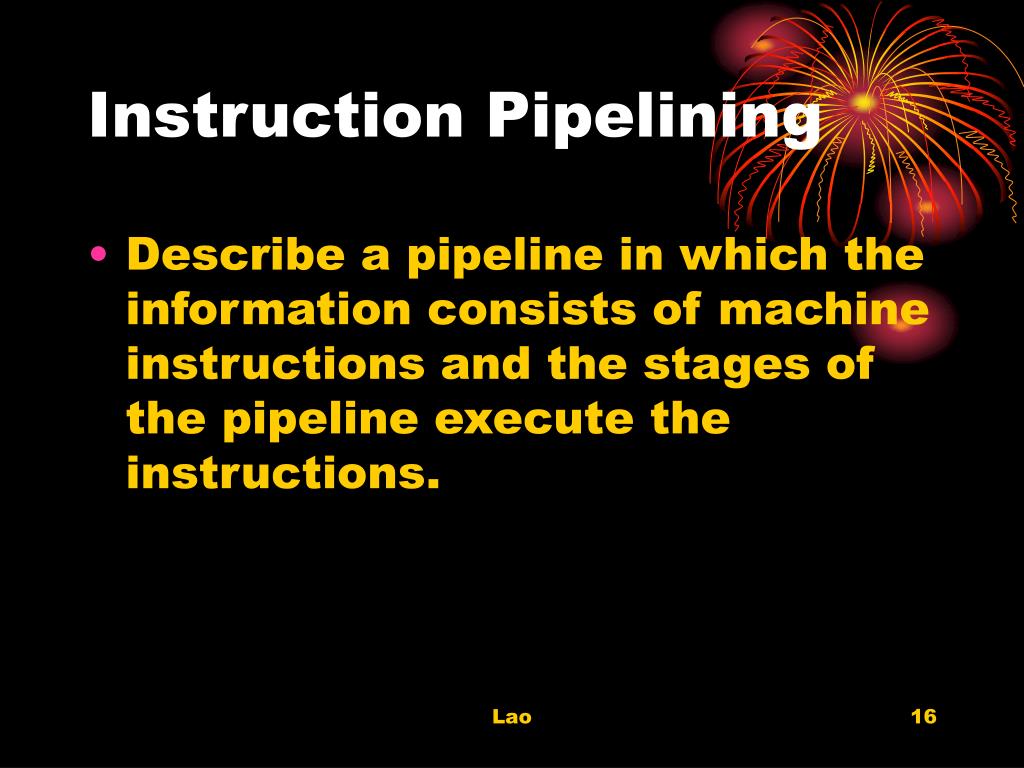 Instruction Pipelining

• Describe a pipeline in which the information consists of machine instructions and the stages of the pipeline execute the instructions.

Lao

16